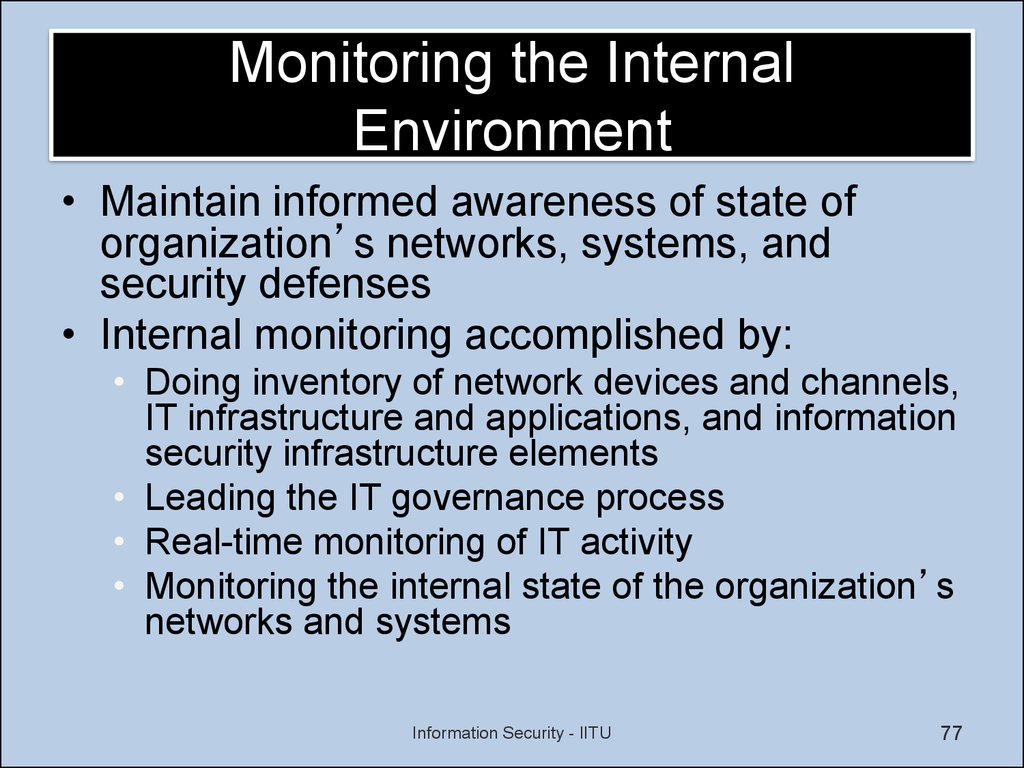 Monitoring the Internal Environment

• Maintain informed awareness of state of organization’s networks, systems, and security defenses
• Internal monitoring accomplished by:
  • Doing inventory of network devices and channels, IT infrastructure and applications, and information security infrastructure elements
  • Leading the IT governance process
  • Real-time monitoring of IT activity
  • Monitoring the internal state of the organization’s networks and systems

Information Security - IITU

77